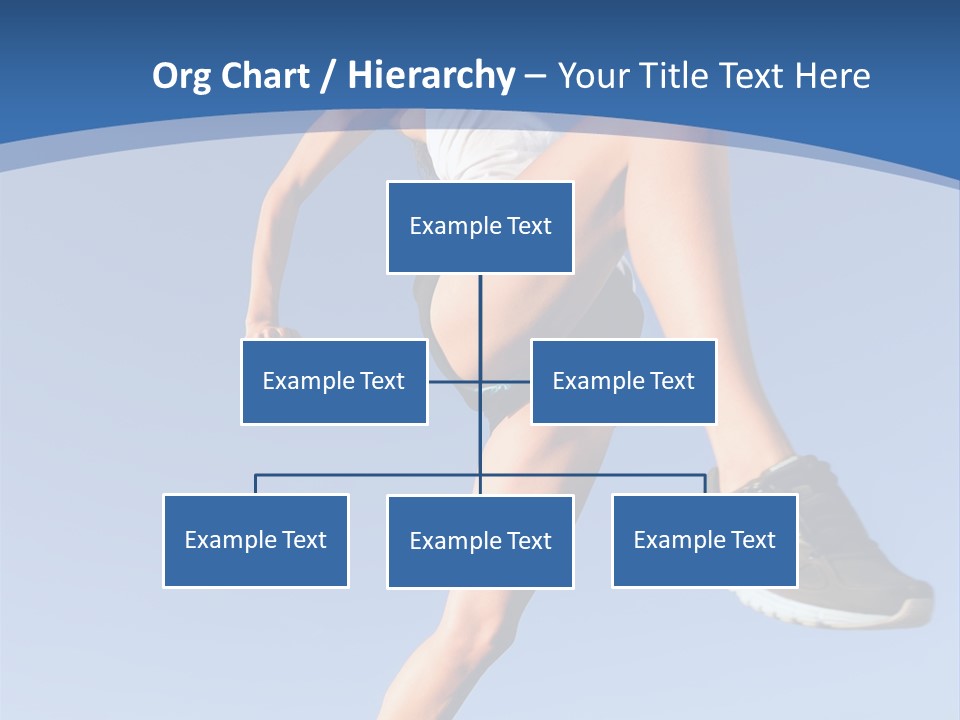 Org Chart / Hierarchy – Your Title Text Here

Example Text

Example Text

Example Text

Example Text

Example Text

Example Text